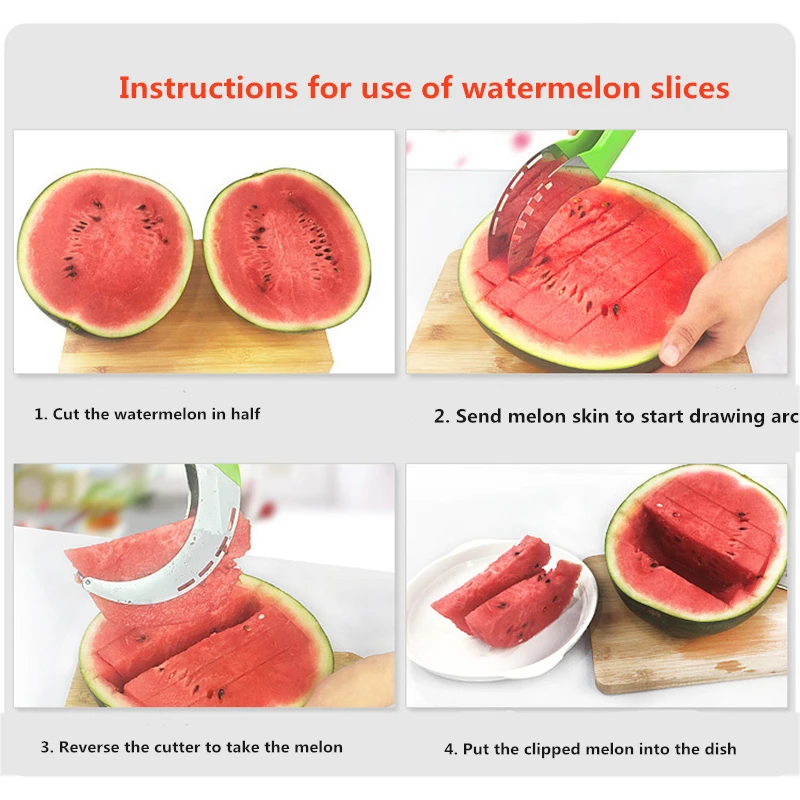 Instructions for use of watermelon slices

1. Cut the watermelon in half

2. Send melon skin to start drawing arc

3. Reverse the cutter to take the melon

4. Put the clipped melon into the dish